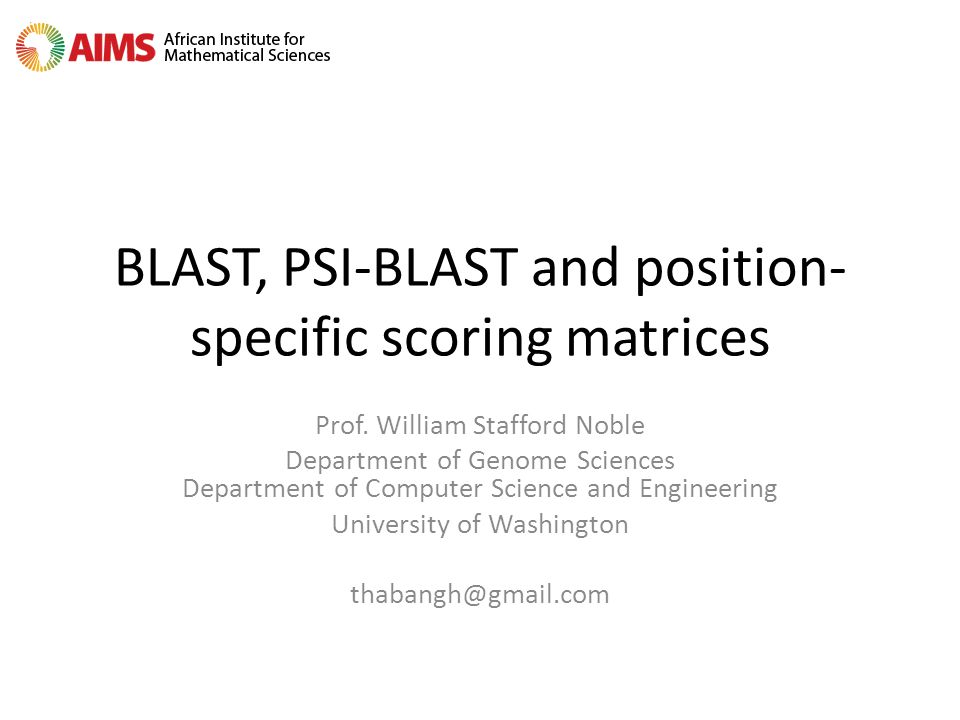 AIMS African Institute for Mathematical Sciences

BLAST, PSI-BLAST and position-specific scoring matrices

Prof. William Stafford Noble
Department of Genome Sciences
Department of Computer Science and Engineering
University of Washington

thabangh@gmail.com